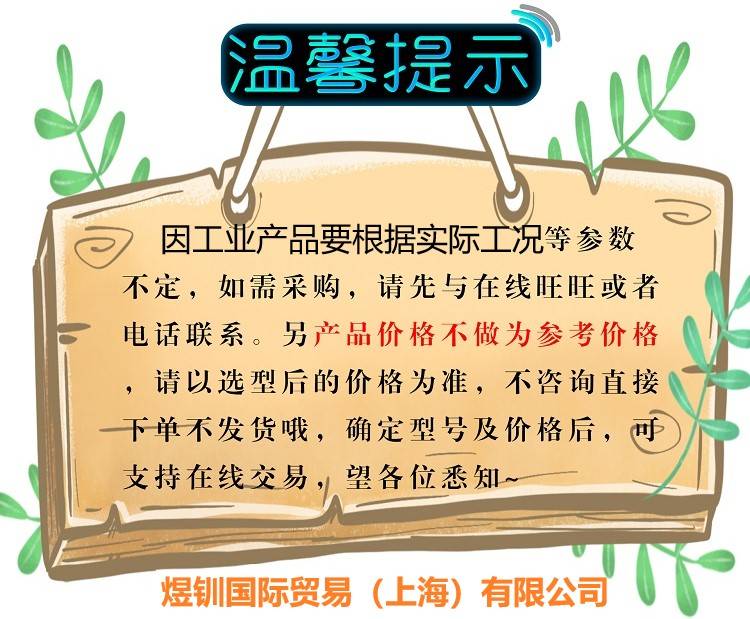 温馨提示

因工业产品要根据实际工况等参数不定，如需采购，请先与在线旺旺或者电话联系。另产品价格不做为参考价格，请以选型后的价格为准，不咨询直接下单不发货哦，确定型号及价格后，可支持在线交易，望各位悉知~

煜钏国际贸易（上海）有限公司